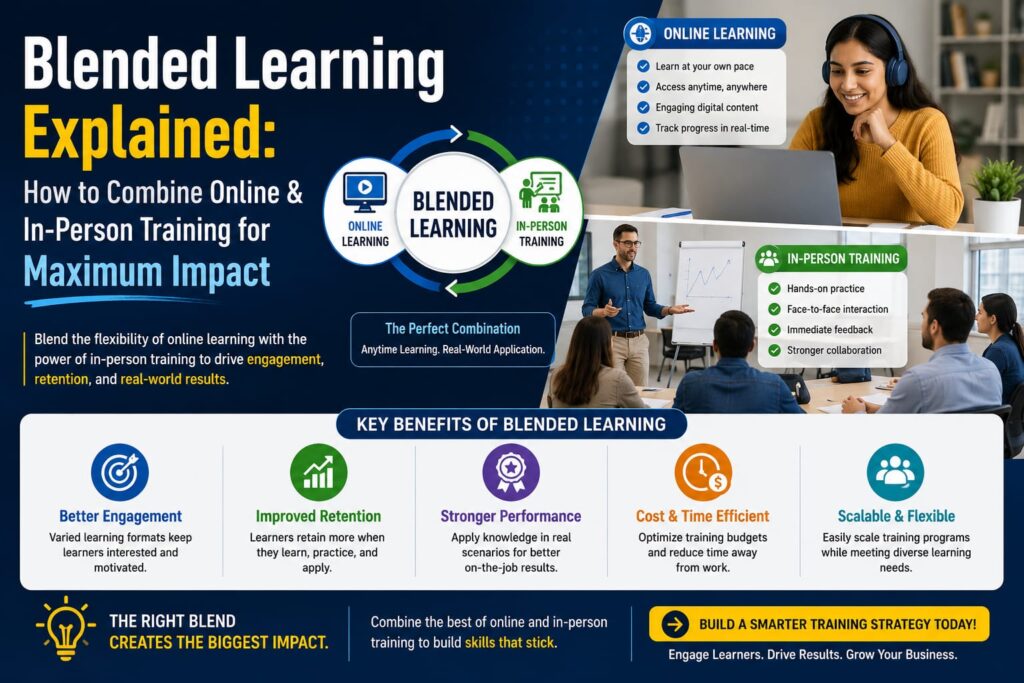 Blended Learning Explained:

How to Combine Online & In-Person Training for Maximum Impact

Blend the flexibility of online learning with the power of in-person training to drive engagement, retention, and real-world results.

ONLINE LEARNING

BLENDED LEARNING

IN-PERSON TRAINING

The Perfect Combination

Anytime Learning. Real-World Application.

ONLINE LEARNING

Learn at your own pace

Access anytime, anywhere

Engaging digital content

Track progress in real-time

IN-PERSON TRAINING

Hands-on practice

Face-to-face interaction

Immediate feedback

Stronger collaboration

KEY BENEFITS OF BLENDED LEARNING

Better Engagement

Varied learning formats keep learners interested and motivated.

Improved Retention

Learners retain more when they learn, practice, and apply.

Stronger Performance

Apply knowledge in real scenarios for better on-the-job results.

Cost & Time Efficient

Optimize training budgets and reduce time away from work.

Scalable & Flexible

Easily scale training programs while meeting diverse learning needs.

THE RIGHT BLEND CREATES THE BIGGEST IMPACT.

Combine the best of online and in-person training to build skills that stick.

BUILD A SMARTER TRAINING STRATEGY TODAY!

Engage Learners. Drive Results. Grow Your Business.